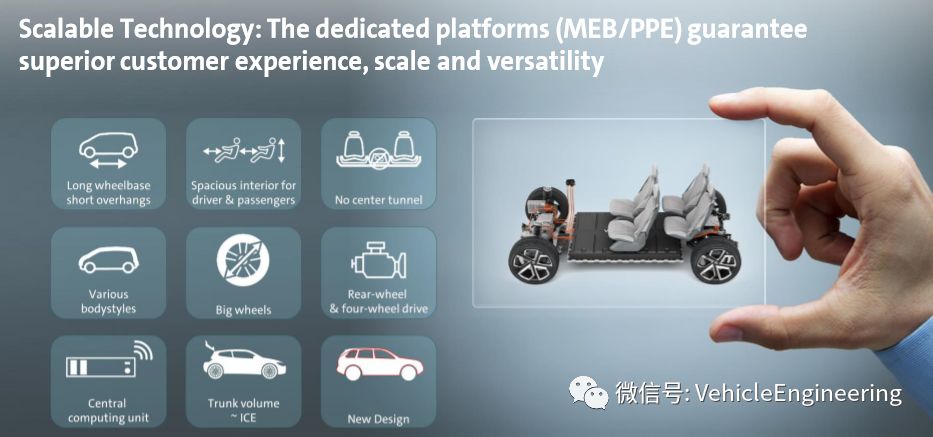 Scalable Technology: The dedicated platforms (MEB/PPE) guarantee superior customer experience, scale and versatility

Long wheelbase short overhangs

Spacious interior for driver & passengers

No center tunnel

Various bodystyles

Big wheels

Rear-wheel & four-wheel drive

Central computing unit

Trunk volume ~ ICE

New Design

微信号: VehicleEngineering